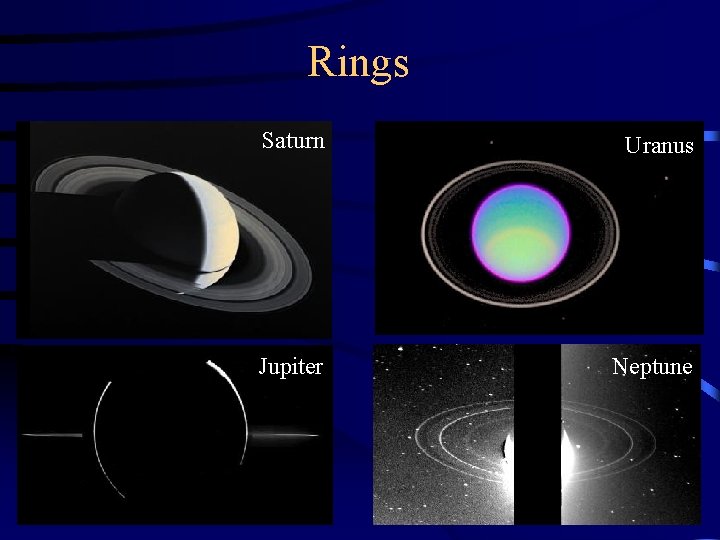 Rings

Saturn

Uranus

Jupiter

Neptune